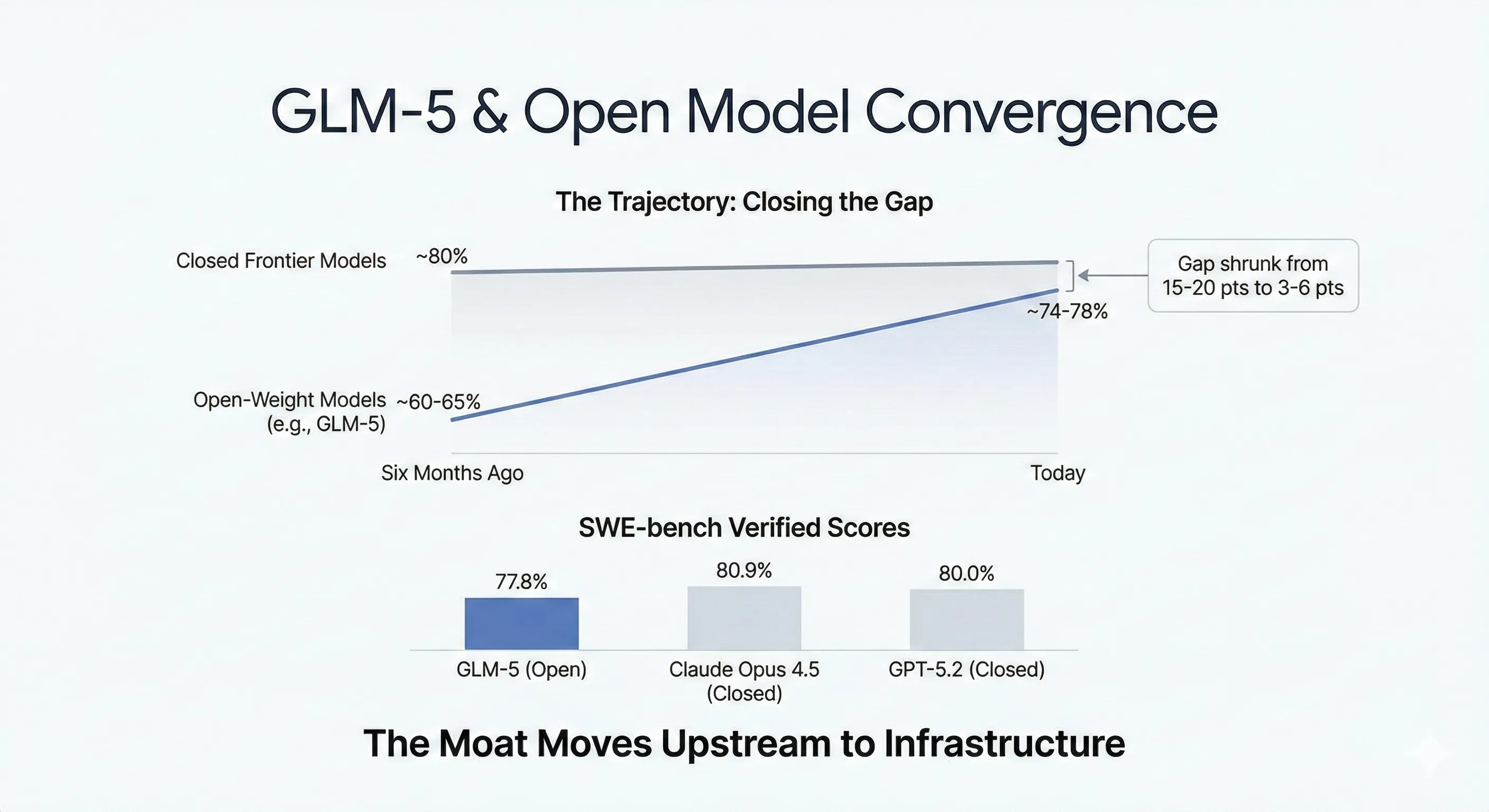 GLM-5 & Open Model Convergence

The Trajectory: Closing the Gap

Closed Frontier Models ~80%

Gap shrunk from 15-20 pts to 3-6 pts

~74-78%

Open-Weight Models (e.g., GLM-5) ~60-65%

Six Months Ago

Today

SWE-bench Verified Scores

77.8%

80.9%

80.0%

GLM-5 (Open)

Claude Opus 4.5 (Closed)

GPT-5.2 (Closed)

The Moat Moves Upstream to Infrastructure